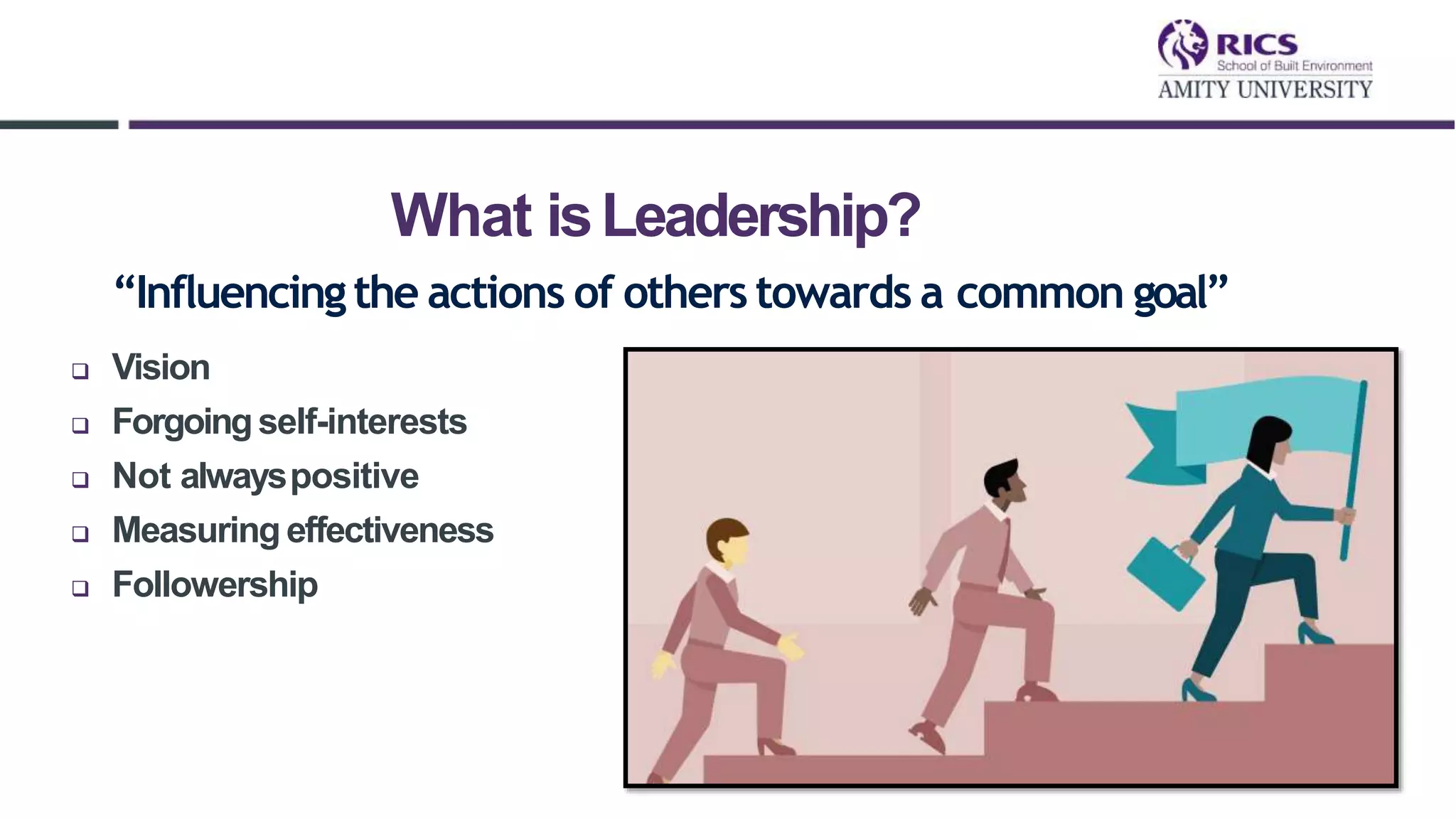 RICS
School of Built Environment
AMITY UNIVERSITY

What is Leadership?

“Influencing the actions of others towards a common goal”

❑ Vision
❑ Forgoing self-interests
❑ Not always positive
❑ Measuring effectiveness
❑ Followership